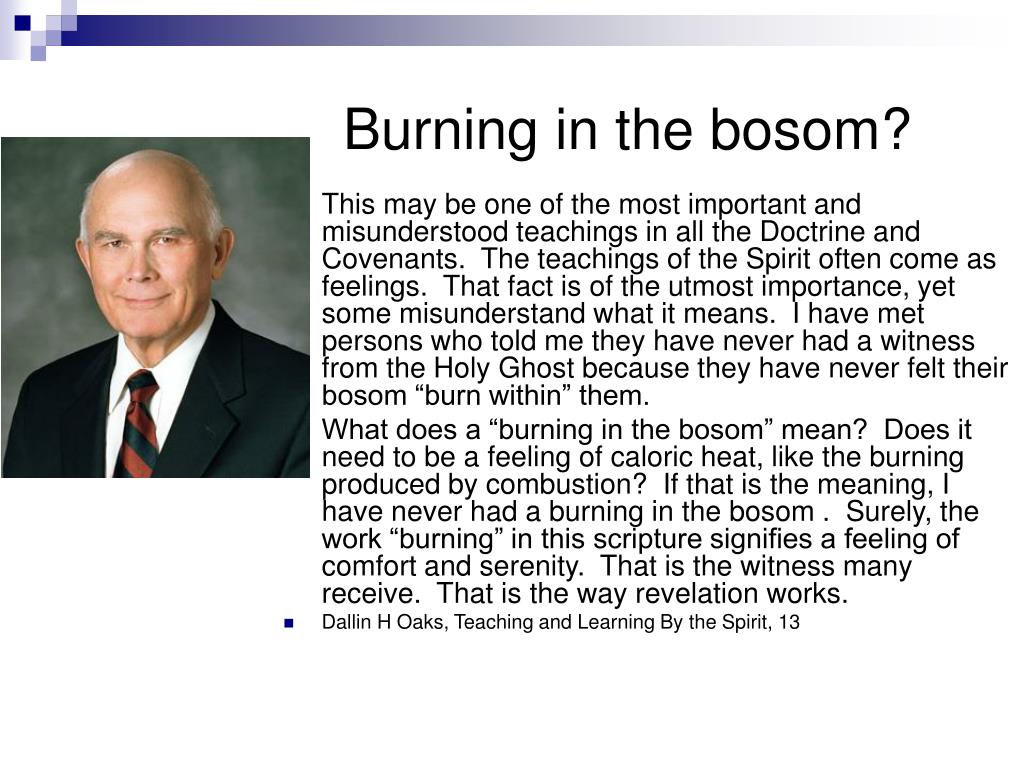 Burning in the bosom?

This may be one of the most important and misunderstood teachings in all the Doctrine and Covenants. The teachings of the Spirit often come as feelings. That fact is of the utmost importance, yet some misunderstand what it means. I have met persons who told me they have never had a witness from the Holy Ghost because they have never felt their bosom “burn within” them.

What does a “burning in the bosom” mean? Does it need to be a feeling of caloric heat, like the burning produced by combustion? If that is the meaning, I have never had a burning in the bosom . Surely, the work “burning” in this scripture signifies a feeling of comfort and serenity. That is the witness many receive. That is the way revelation works.

Dallin H Oaks, Teaching and Learning By the Spirit, 13